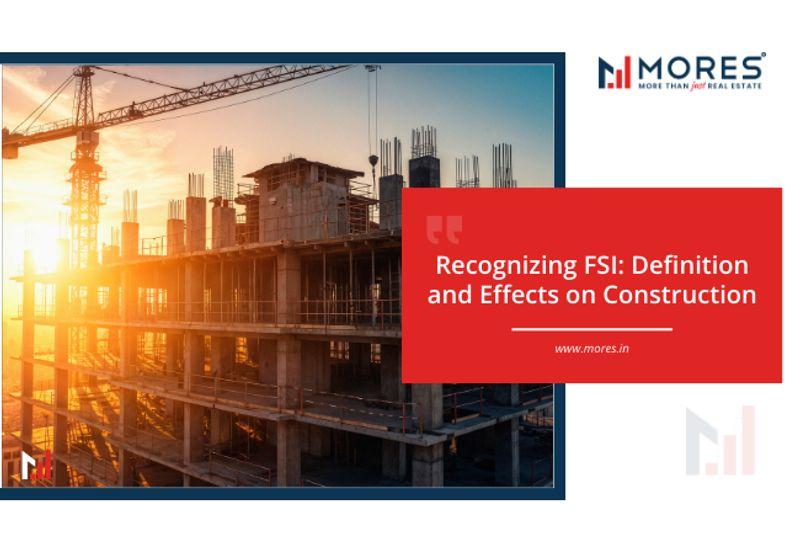 MORES®
MORE THAN just REAL ESTATE

Recognizing FSI: Definition and Effects on Construction

www.mores.in